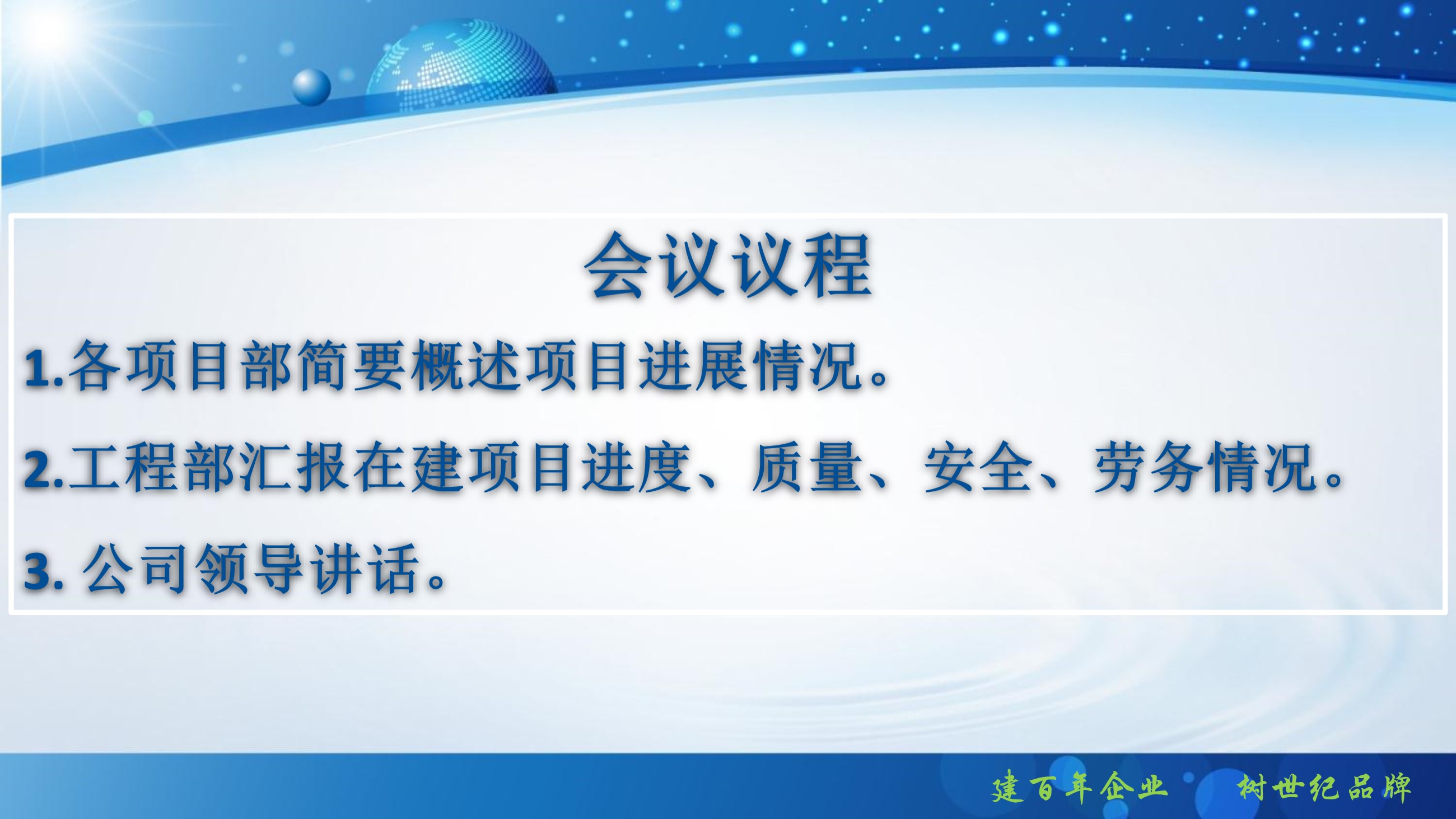 会议议程

1.各项目部简要概述项目进展情况。

2.工程部汇报在建项目进度、质量、安全、劳务情况。

3. 公司领导讲话。

建百年企业　树世纪品牌